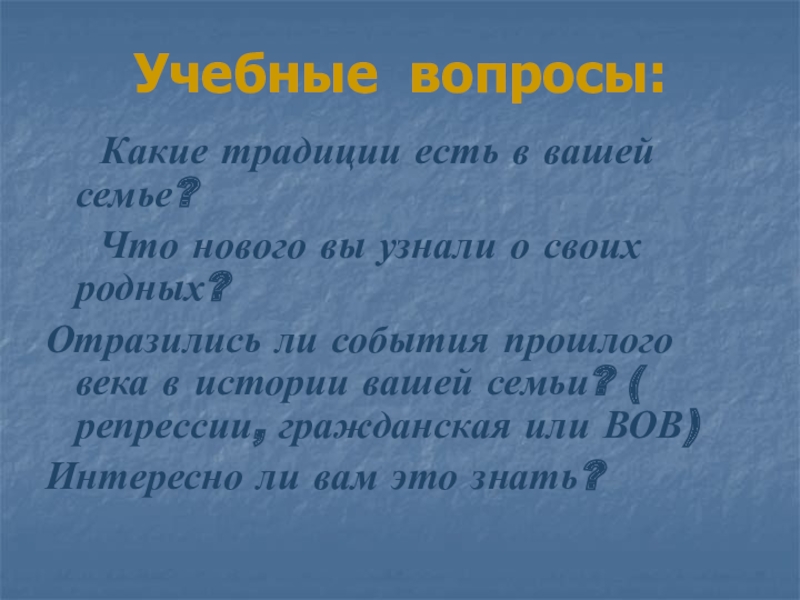 Учебные вопросы:

Какие традиции есть в вашей семье?

Что нового вы узнали о своих родных?

Отразились ли события прошлого века в истории вашей семьи? ( репрессии, гражданская или ВОВ)

Интересно ли вам это знать?